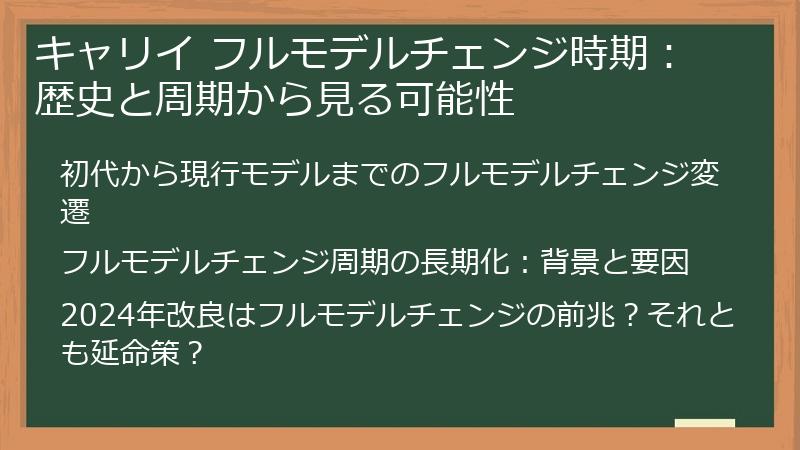 キャリイ フルモデルチェンジ時期：歴史と周期から見る可能性

初代から現行モデルまでのフルモデルチェンジ変遷

フルモデルチェンジ周期の長期化：背景と要因

2024年改良はフルモデルチェンジの前兆？それとも延命策？